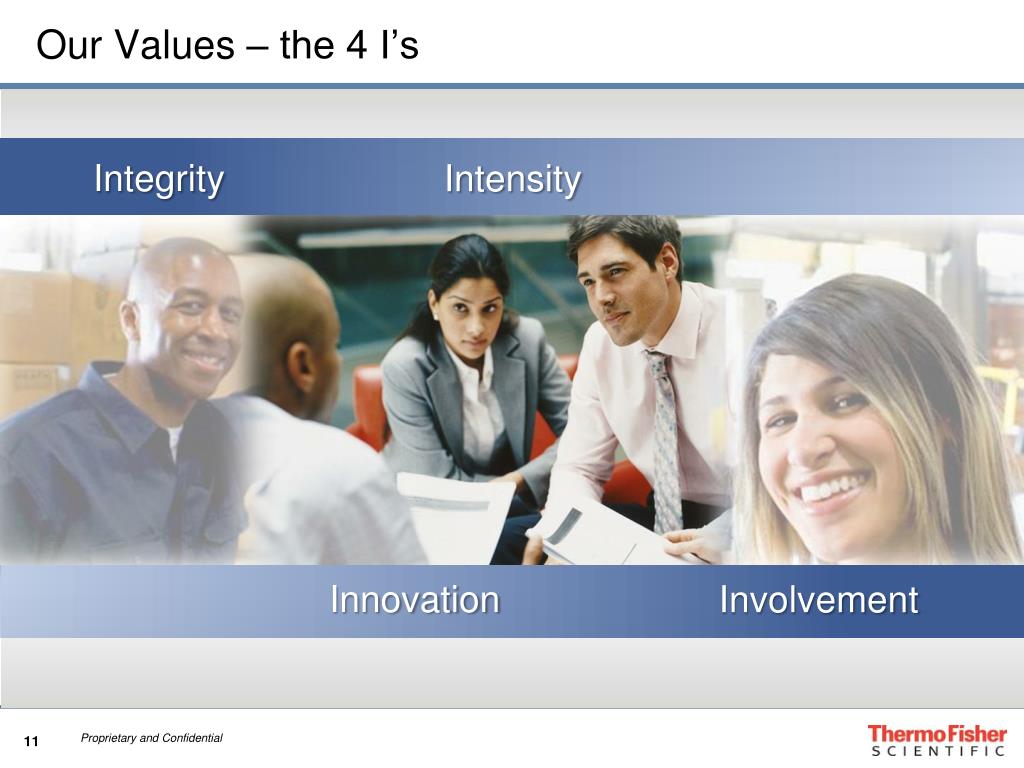 Our Values – the 4 I’s

Integrity

Intensity

Innovation

Involvement

11

Proprietary and Confidential

ThermoFisher
SCIENTIFIC